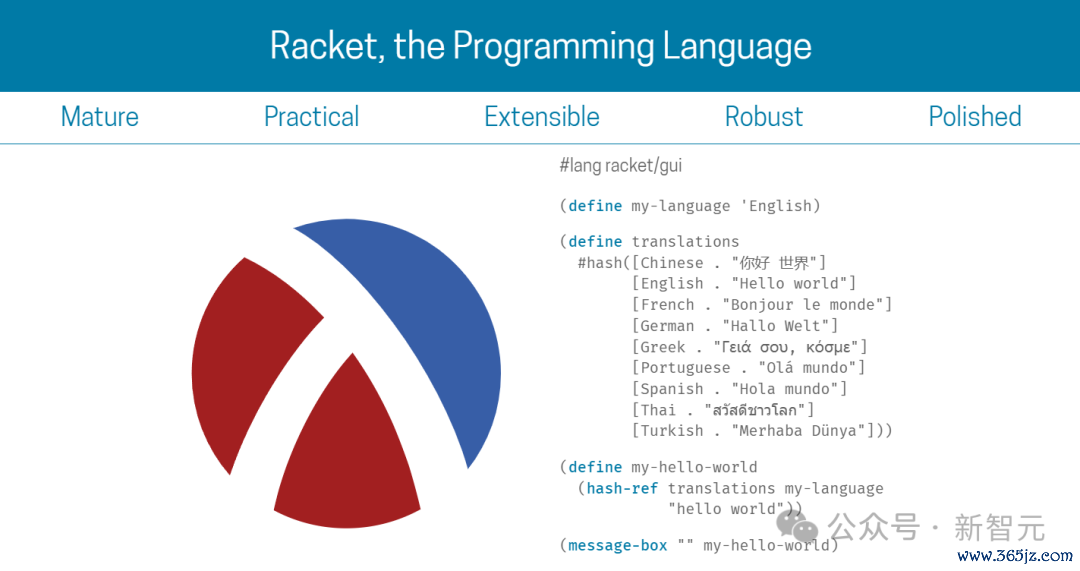 Racket, the Programming Language

Mature Practical Extensible Robust Polished

#lang racket/gui

(define my-language 'English)

(define translations
  #hash([Chinese . "你好 世界"]
        [English . "Hello world"]
        [French . "Bonjour le monde"]
        [German . "Hallo Welt"]
        [Greek . "Γειά σου, κόσμε"]
        [Portuguese . "Olá mundo"]
        [Spanish . "Hola mundo"]
        [Thai . "สวัสดีชาวโลก"]
        [Turkish . "Merhaba Dünya"]))

(define my-hello-world
  (hash-ref translations my-language
            "hello world"))

(message-box "" my-hello-world)

公众号 · 新智元
www.365jz.com